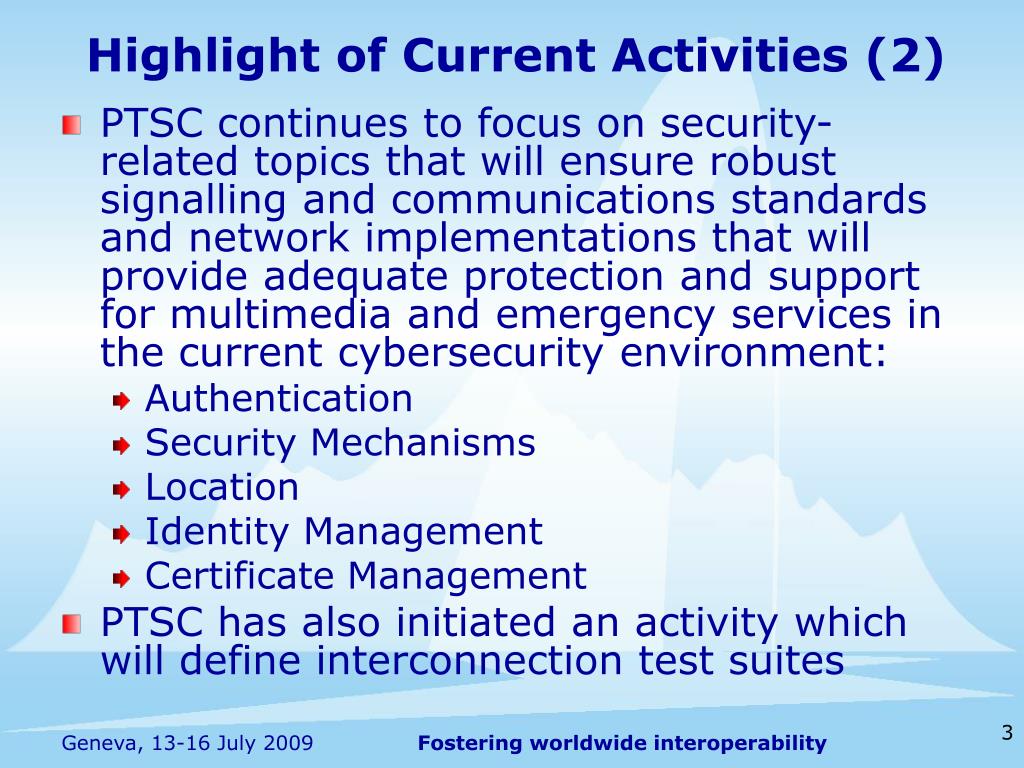 Highlight of Current Activities (2)

PTSC continues to focus on security-related topics that will ensure robust signalling and communications standards and network implementations that will provide adequate protection and support for multimedia and emergency services in the current cybersecurity environment:

Authentication

Security Mechanisms

Location

Identity Management

Certificate Management

PTSC has also initiated an activity which will define interconnection test suites

Geneva, 13-16 July 2009

Fostering worldwide interoperability

3